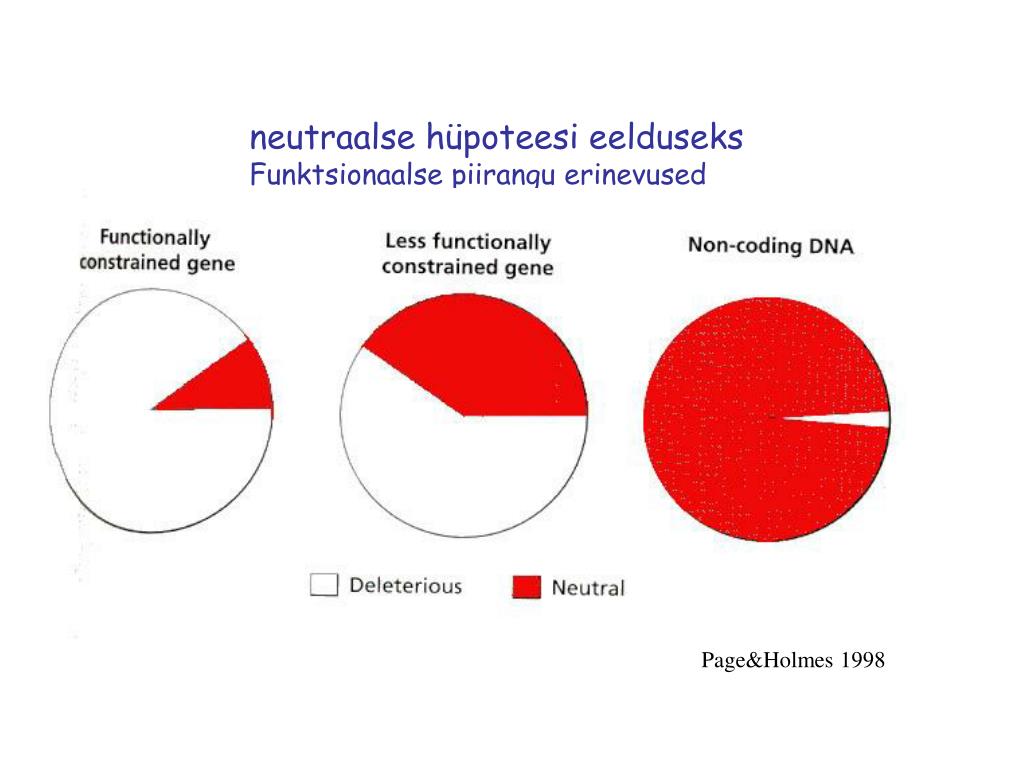 neutraalse hüpoteesi eelduseks
Funktsionaalse piirangu erinevused

Functionally constrained gene

Less functionally constrained gene

Non-coding DNA

Deleterious Neutral

Page&Holmes 1998